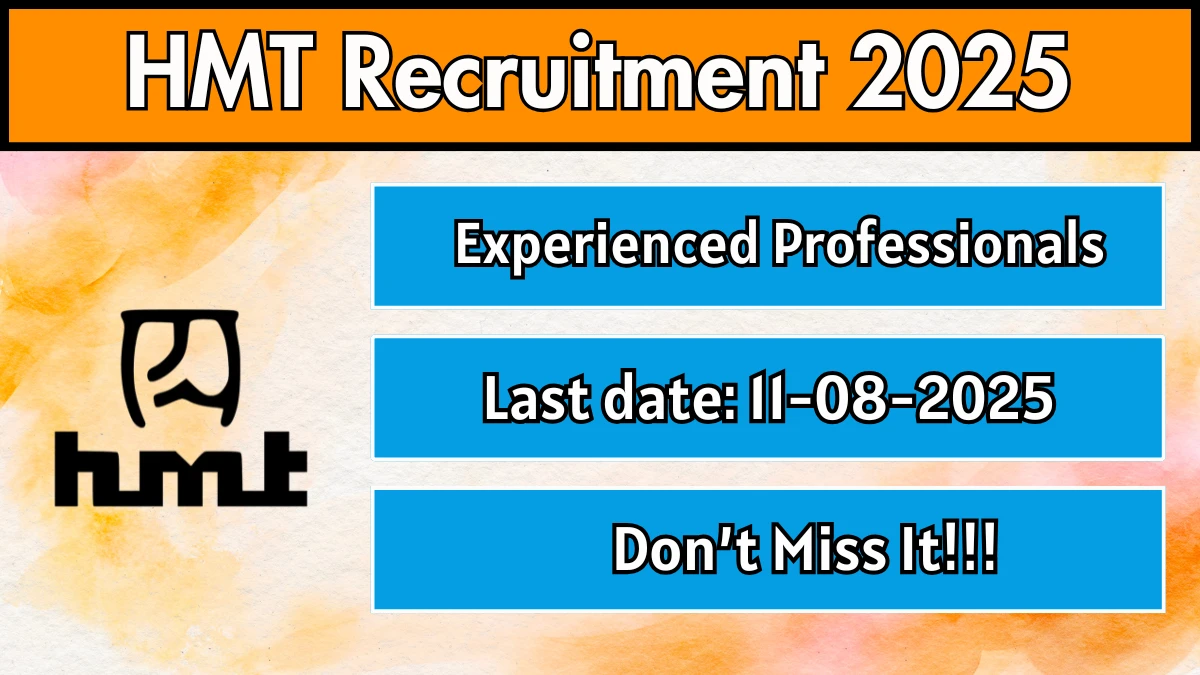 HMT Recruitment 2025

hmt

Experienced Professionals

Last date: 11-08-2025

Don't Miss It!!!